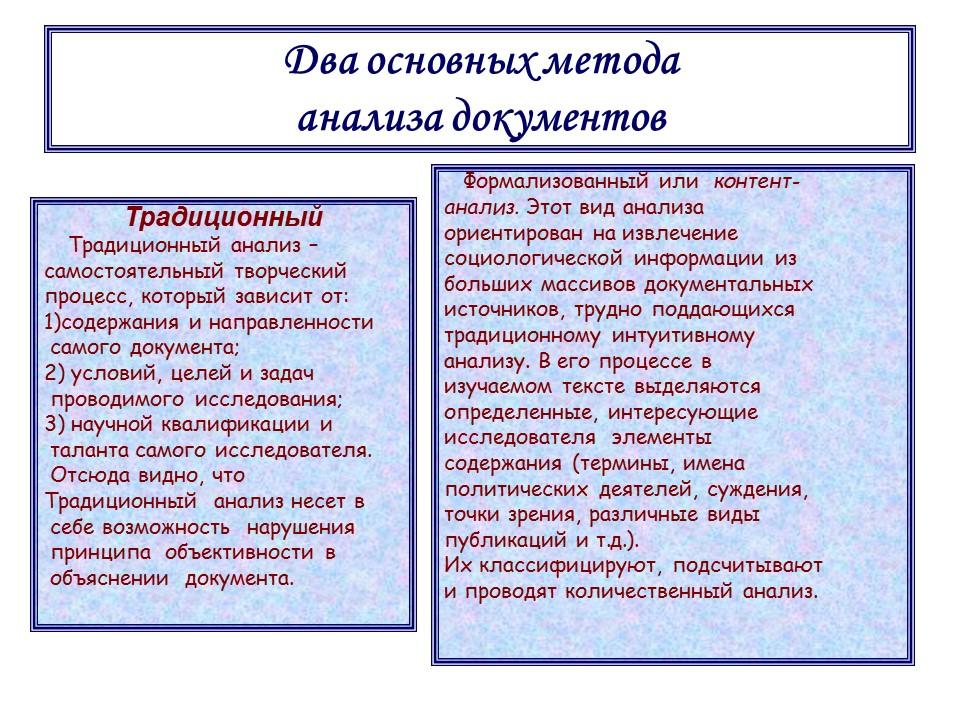 Два основных метода анализа документов

Традиционный

Традиционный анализ – самостоятельный творческий процесс, который зависит от:
1)содержания и направленности самого документа;
2) условий, целей и задач проводимого исследования;
3) научной квалификации и таланта самого исследователя.
Отсюда видно, что Традиционный анализ несет в себе возможность нарушения принципа объективности в объяснении документа.

Формализованный или контент-анализ. Этот вид анализа ориентирован на извлечение социологической информации из больших массивов документальных источников, трудно поддающихся традиционному интуитивному анализу. В его процессе в изучаемом тексте выделяются определенные, интересующие исследователя элементы содержания (термины, имена политических деятелей, суждения, точки зрения, различные виды публикаций и т.д.).
Их классифицируют, подсчитывают и проводят количественный анализ.